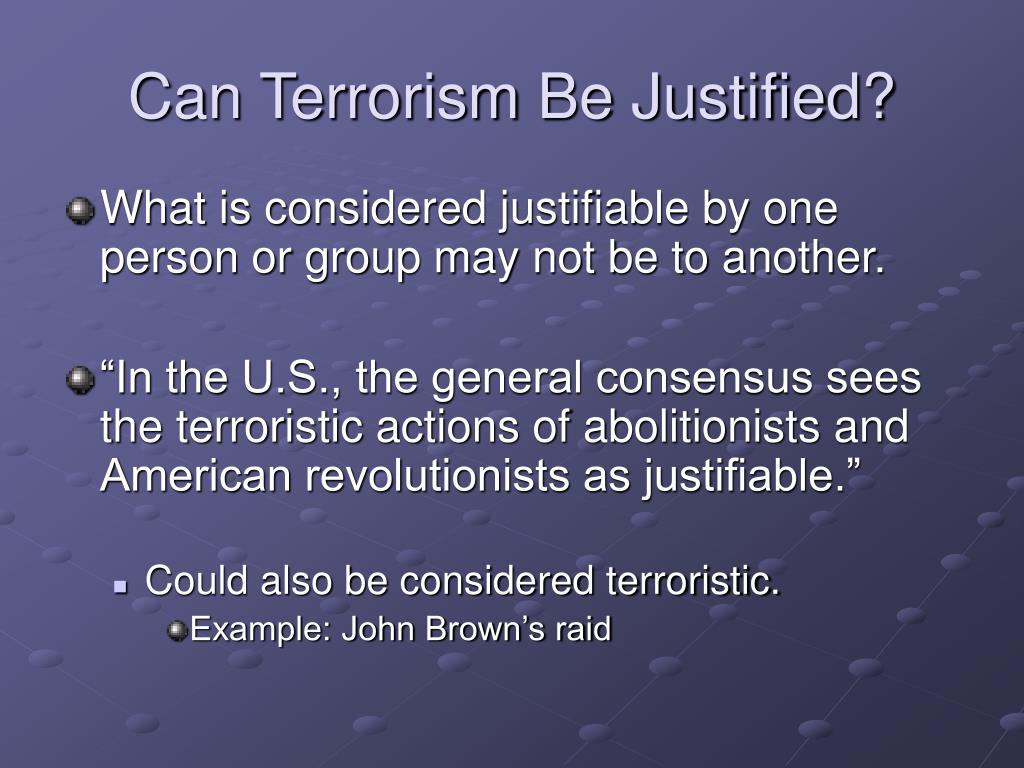 Can Terrorism Be Justified?

What is considered justifiable by one person or group may not be to another.

“In the U.S., the general consensus sees the terroristic actions of abolitionists and American revolutionists as justifiable.”

Could also be considered terroristic.

Example: John Brown’s raid